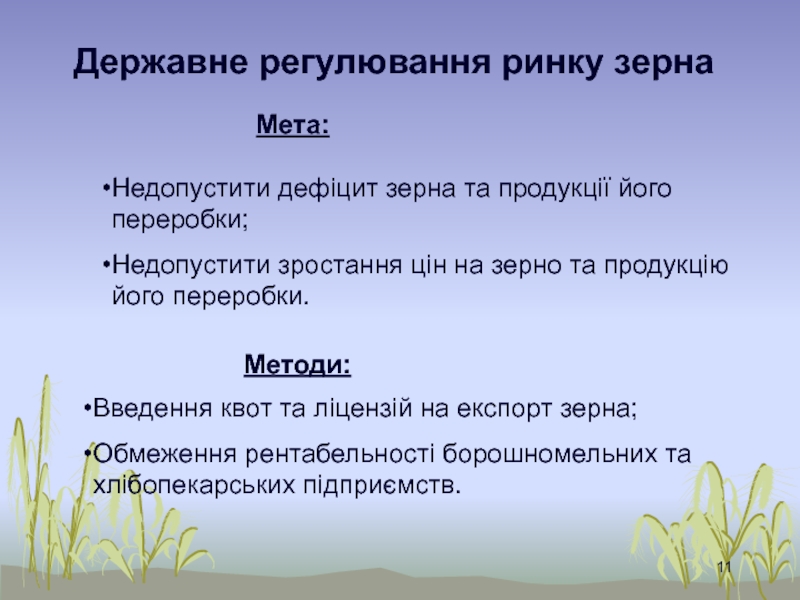 Державне регулювання ринку зерна

Мета:

•Недопустити дефіцит зерна та продукції його переробки;

•Недопустити зростання цін на зерно та продукцію його переробки.

Методи:

•Введення квот та ліцензій на експорт зерна;

•Обмеження рентабельності борошномельних та хлібопекарських підприємств.

11